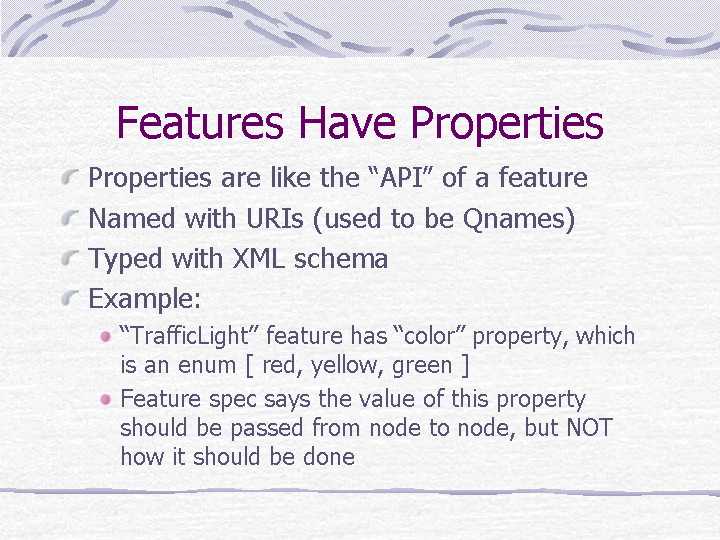 Features Have Properties

Properties are like the “API” of a feature

Named with URIs (used to be Qnames)

Typed with XML schema

Example:

“TrafficLight” feature has “color” property, which is an enum [ red, yellow, green ]

Feature spec says the value of this property should be passed from node to node, but NOT how it should be done